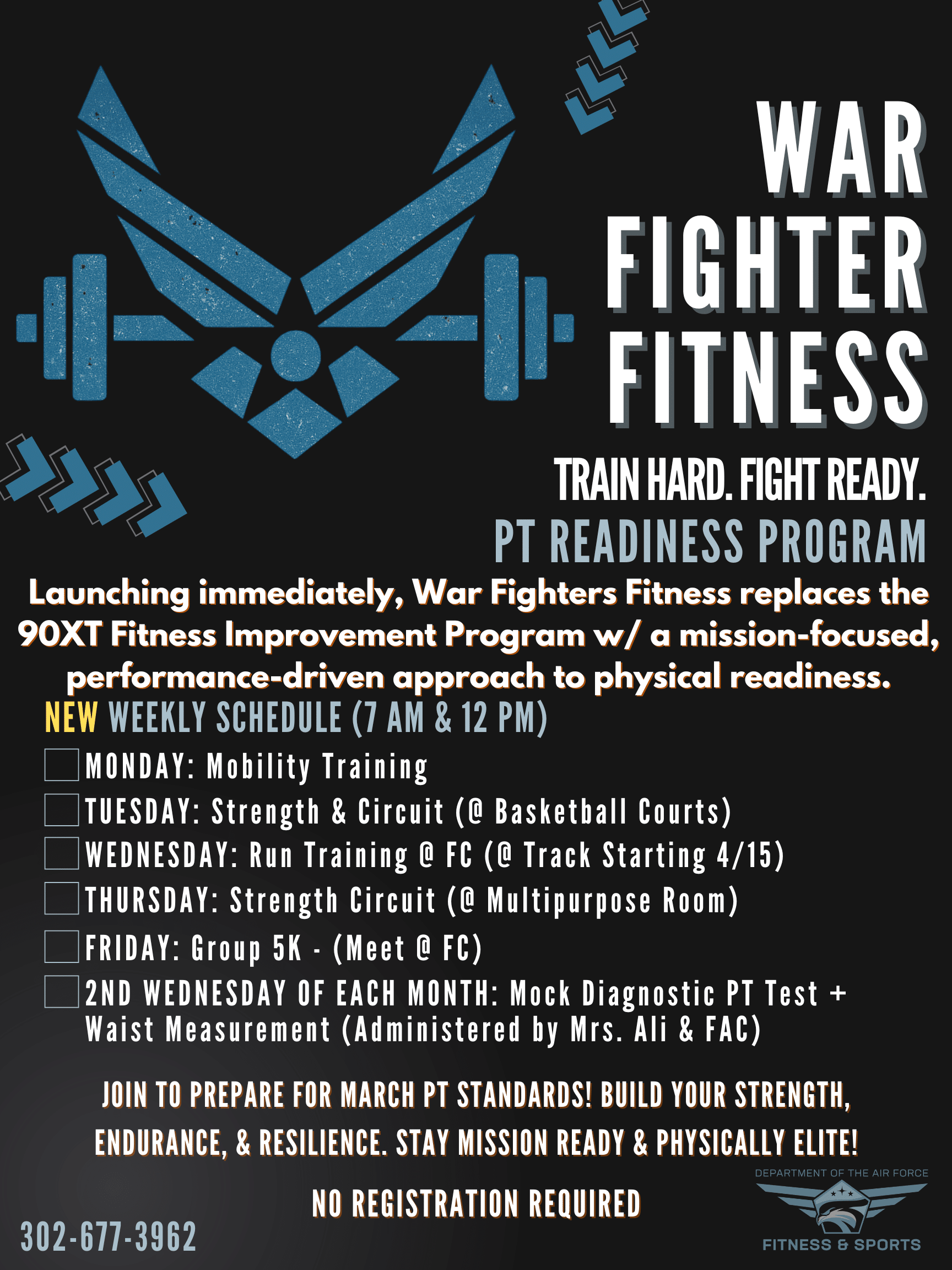 WAR FIGHTER FITNESS

TRAIN HARD. FIGHT READY.

PT READINESS PROGRAM

Launching immediately, War Fighters Fitness replaces the 90XT Fitness Improvement Program w/ a mission-focused, performance-driven approach to physical readiness.

NEW WEEKLY SCHEDULE (7 AM & 12 PM)

MONDAY: Mobility Training
TUESDAY: Strength & Circuit (@ Basketball Courts)
WEDNESDAY: Run Training @ FC (@ Track Starting 4/15)
THURSDAY: Strength Circuit (@ Multipurpose Room)
FRIDAY: Group 5K - (Meet @ FC)
2ND WEDNESDAY OF EACH MONTH: Mock Diagnostic PT Test + Waist Measurement (Administered by Mrs. Ali & FAC)

JOIN TO PREPARE FOR MARCH PT STANDARDS! BUILD YOUR STRENGTH, ENDURANCE, & RESILIENCE. STAY MISSION READY & PHYSICALLY ELITE!

NO REGISTRATION REQUIRED

302-677-3962

DEPARTMENT OF THE AIR FORCE
FITNESS & SPORTS